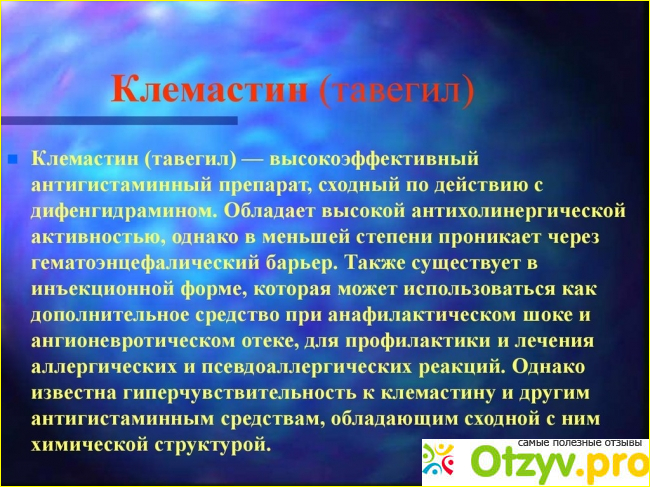 Клемастин (тавегил)

Клемастин (тавегил) — высокоэффективный антигистаминный препарат, сходный по действию с дифенгидрамином. Обладает высокой антихолинергической активностью, однако в меньшей степени проникает через гематоэнцефалический барьер. Также существует в инъекционной форме, которая может использоваться как дополнительное средство при анафилактическом шоке и ангионевротическом отеке, для профилактики и лечения аллергических и псевдоаллергических реакций. Однако известна гиперчувствительность к клемастину и другим антигистаминным средствам, обладающим сходной с ним химической структурой.

самые полезные отзывы
Otzyv.pro